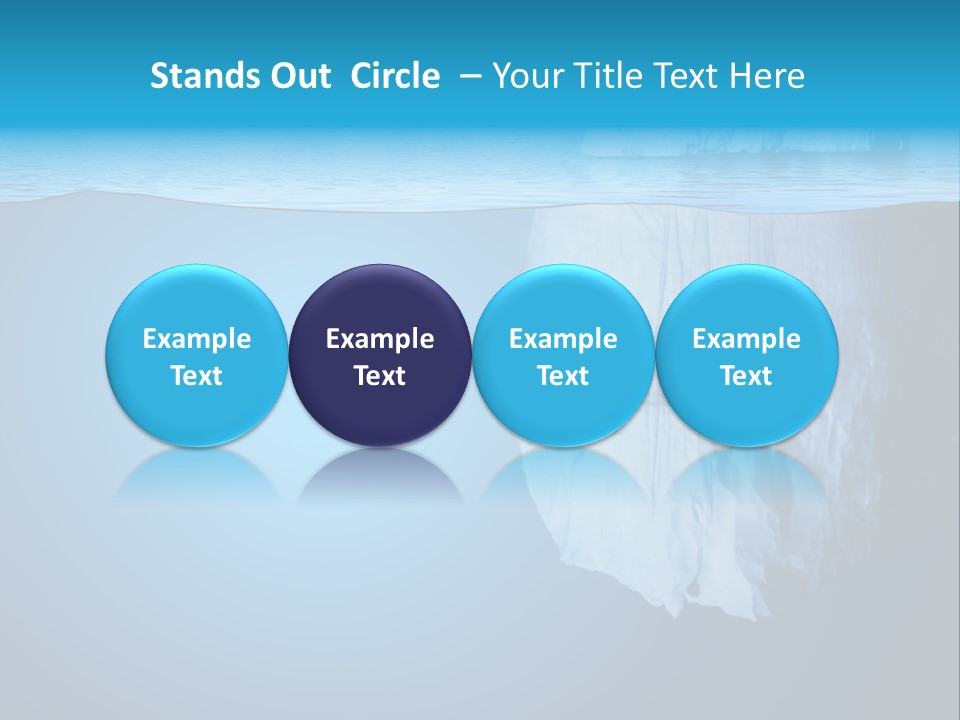 Stands Out Circle – Your Title Text Here

Example Text

Example Text

Example Text

Example Text